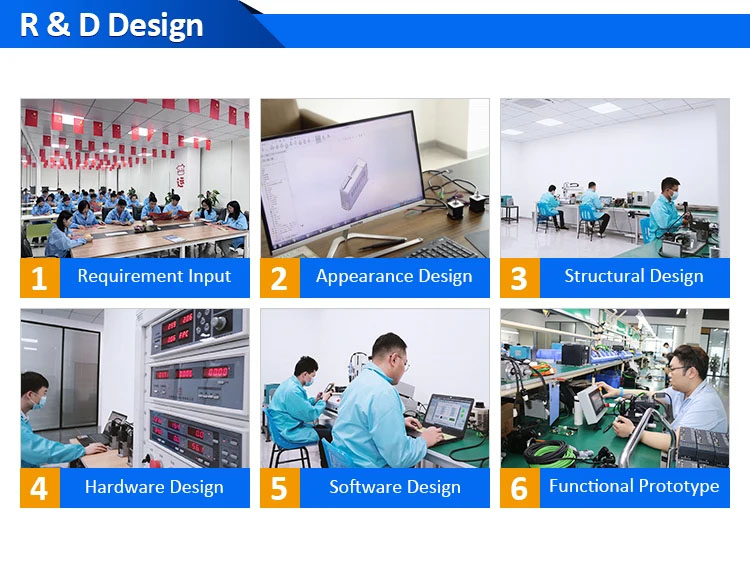 R & D Design

1 Requirement Input

2 Appearance Design

3 Structural Design

4 Hardware Design

5 Software Design

6 Functional Prototype